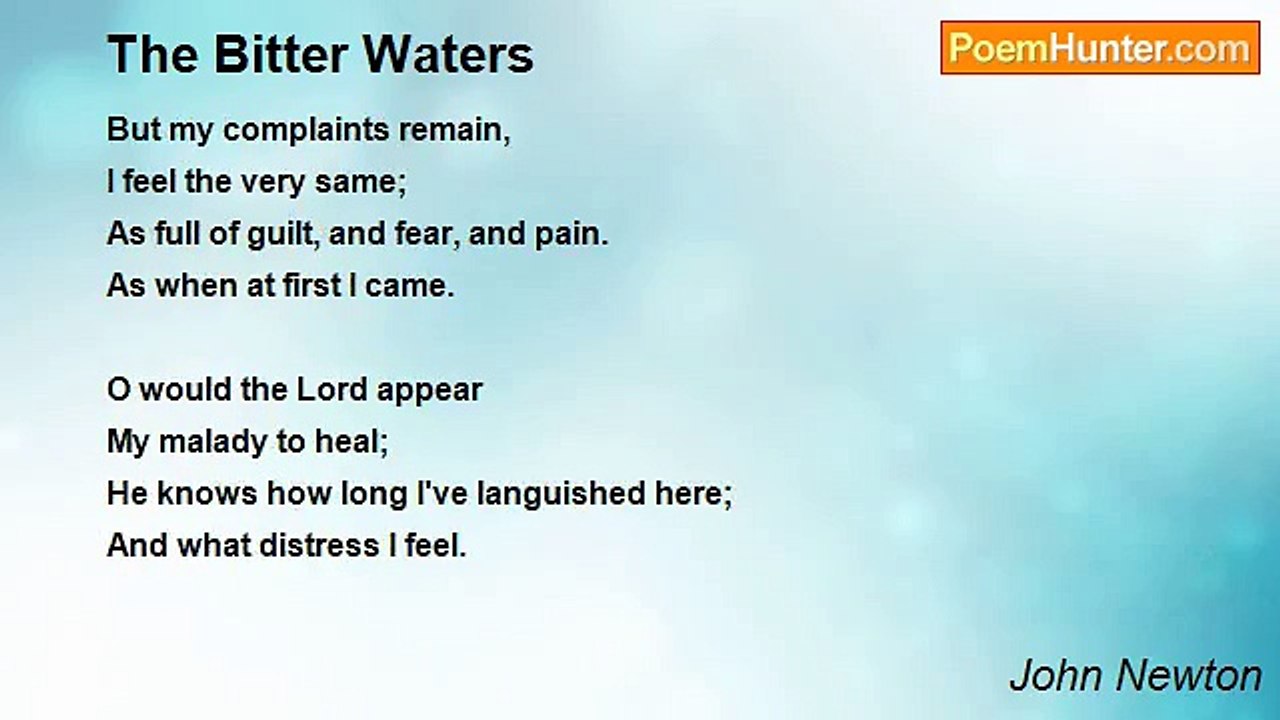 The Bitter Waters

PoemHunter.com

But my complaints remain,
I feel the very same;
As full of guilt, and fear, and pain.
As when at first I came.

O would the Lord appear
My malady to heal;
He knows how long I've languished here;
And what distress I feel.

John Newton